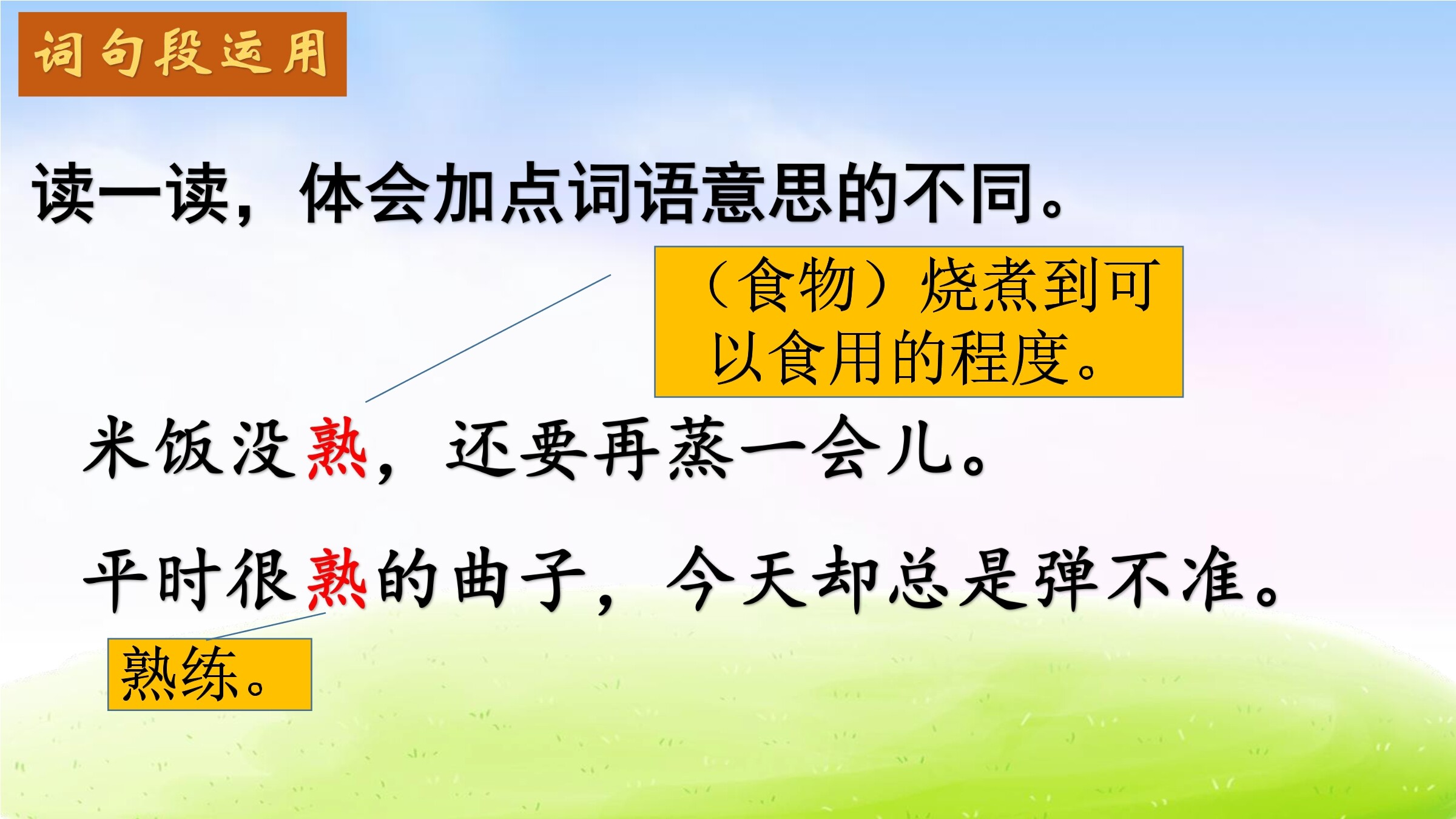 词句段运用

读一读，体会加点词语意思的不同。

（食物）烧煮到可以食用的程度。

米饭没熟，还要再蒸一会儿。

平时很熟的曲子，今天却总是弹不准。

熟练。